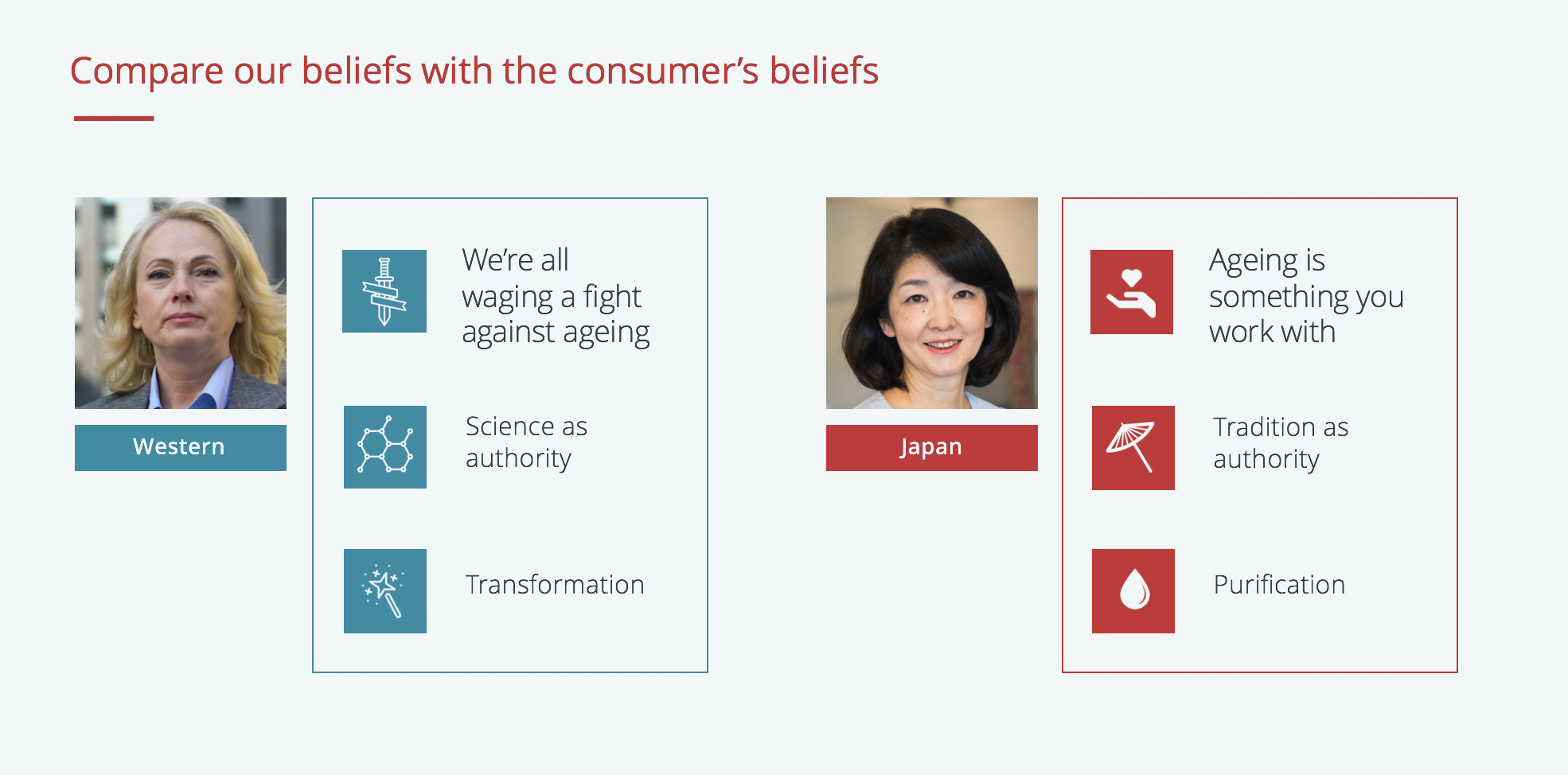 Compare our beliefs with the consumer's beliefs

Western

We're all waging a fight against ageing

Science as authority

Transformation

Japan

Ageing is something you work with

Tradition as authority

Purification